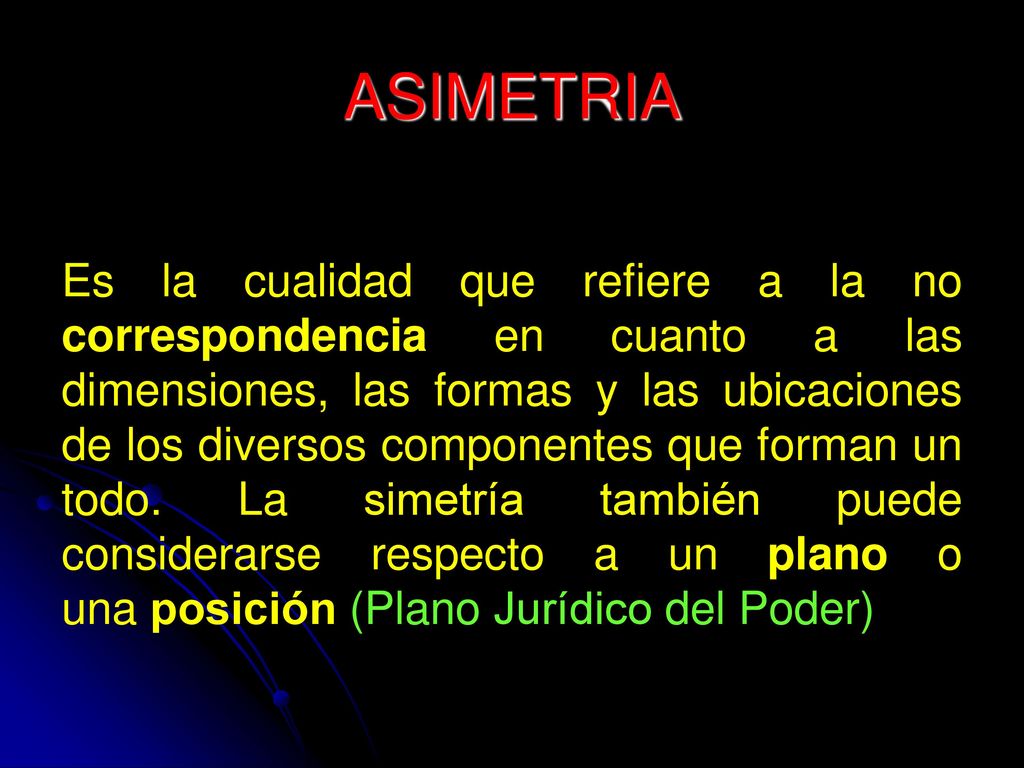 ASIMETRIA

Es la cualidad que refiere a la no correspondencia en cuanto a las dimensiones, las formas y las ubicaciones de los diversos componentes que forman un todo. La simetría también puede considerarse respecto a un plano o una posición (Plano Jurídico del Poder)